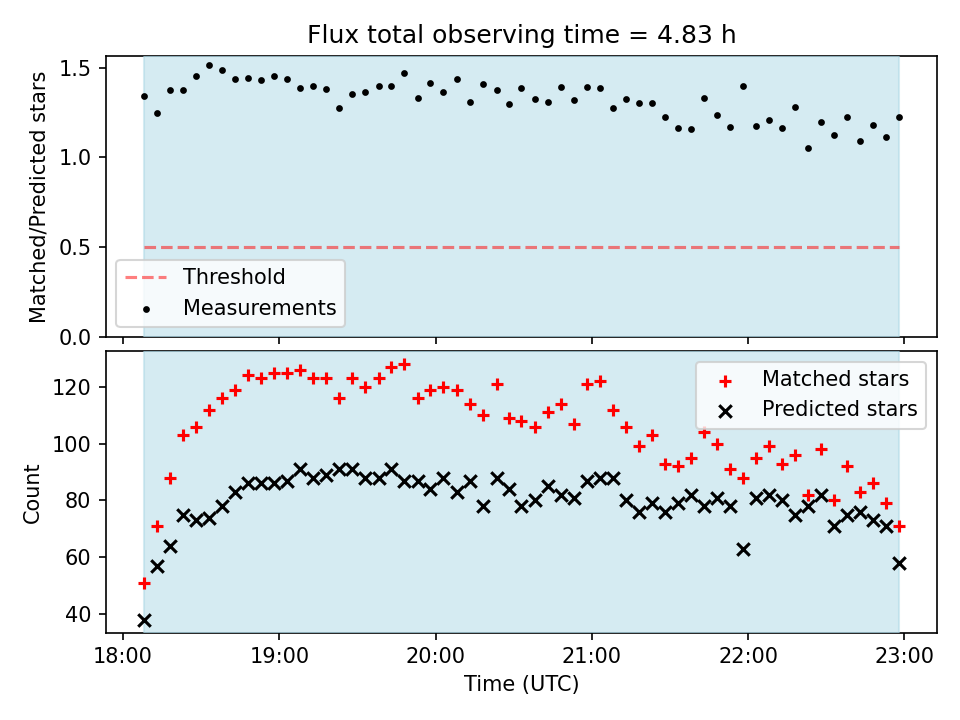 Flux total observing time = 4.83 h

Matched/Predicted stars

1.5
1.0
0.5
0.0

Threshold
Measurements

Count

120
100
80
60
40

Matched stars
Predicted stars

18:00
19:00
20:00
21:00
22:00
23:00

Time (UTC)